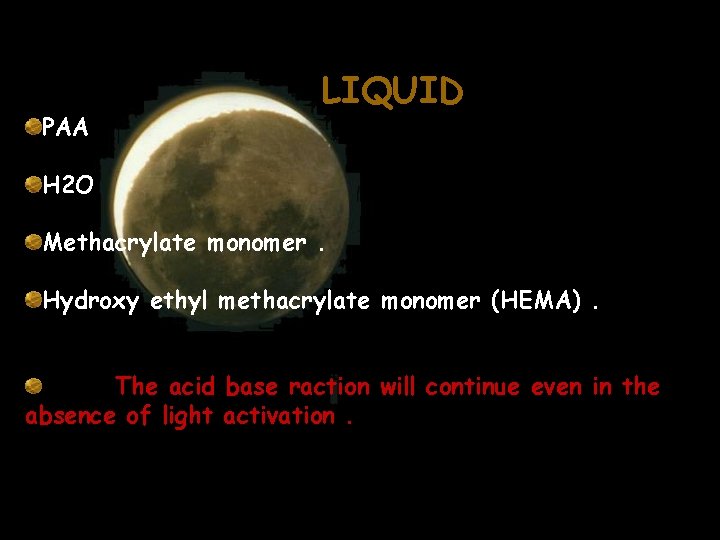 LIQUID

PAA

H2O

Methacrylate monomer .

Hydroxy ethyl methacrylate monomer (HEMA) .

The acid base raction will continue even in the absence of light activation .